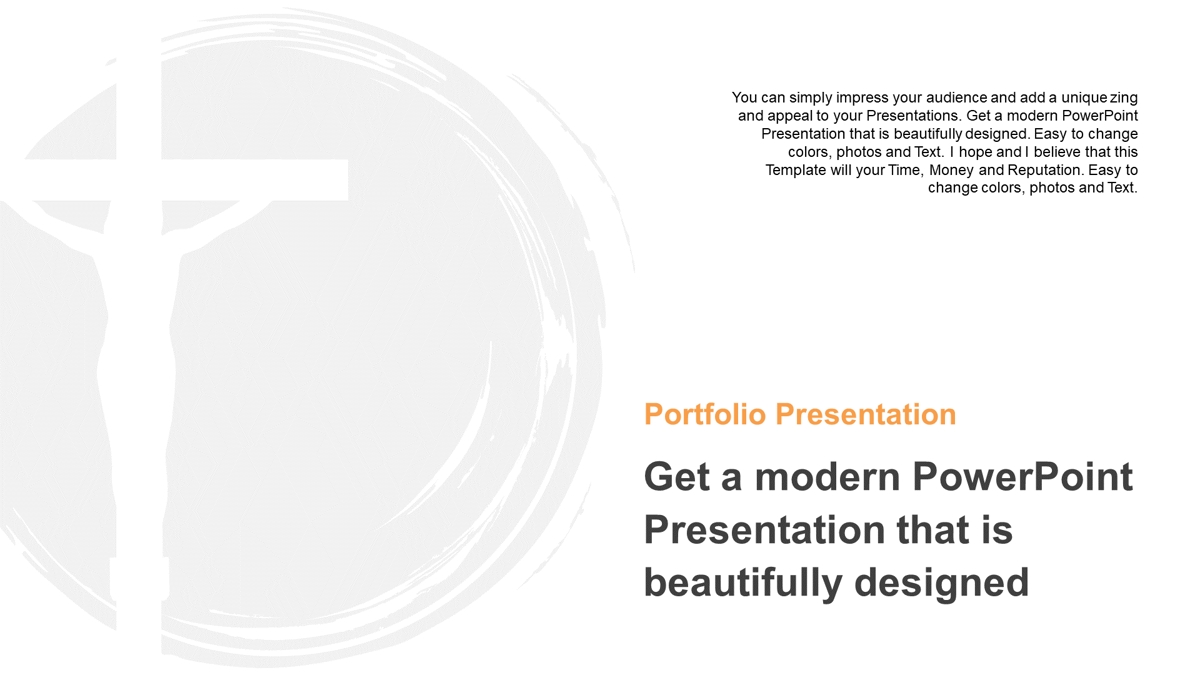 You can simply impress your audience and add a unique zing and appeal to your Presentations. Get a modern PowerPoint Presentation that is beautifully designed. Easy to change colors, photos and Text. I hope and I believe that this Template will your Time, Money and Reputation. Easy to change colors, photos and Text.

Portfolio Presentation

Get a modern PowerPoint Presentation that is beautifully designed